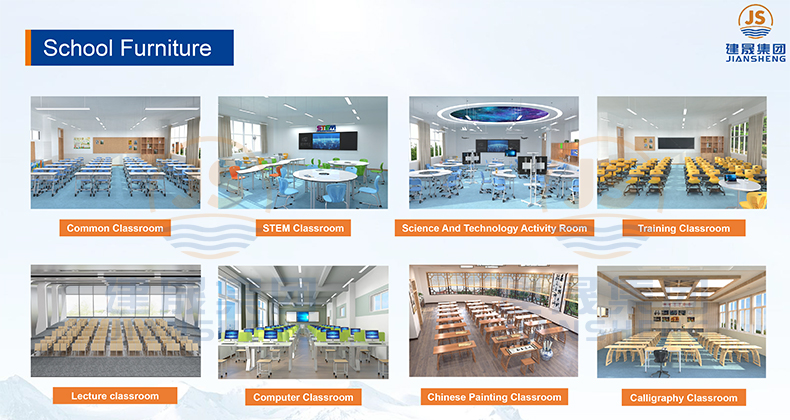 School Furniture

JS
建晟集团
JIANSHENG

Common Classroom

STEM Classroom

Science And Technology Activity Room

Training Classroom

Lecture classroom

Computer Classroom

Chinese Painting Classroom

Calligraphy Classroom